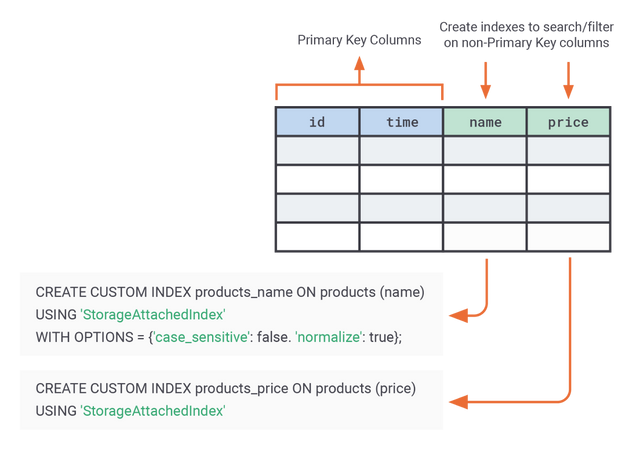 Primary Key Columns

Create indexes to search/filter on non-Primary Key columns

| id | time | name | price |
|---|---|---|---|
| | | | |
| | | | |
| | | | |
| | | | |

CREATE CUSTOM INDEX products_name ON products (name)
USING 'StorageAttachedIndex'
WITH OPTIONS = {'case_sensitive': false. 'normalize': true};

CREATE CUSTOM INDEX products_price ON products (price)
USING 'StorageAttachedIndex'